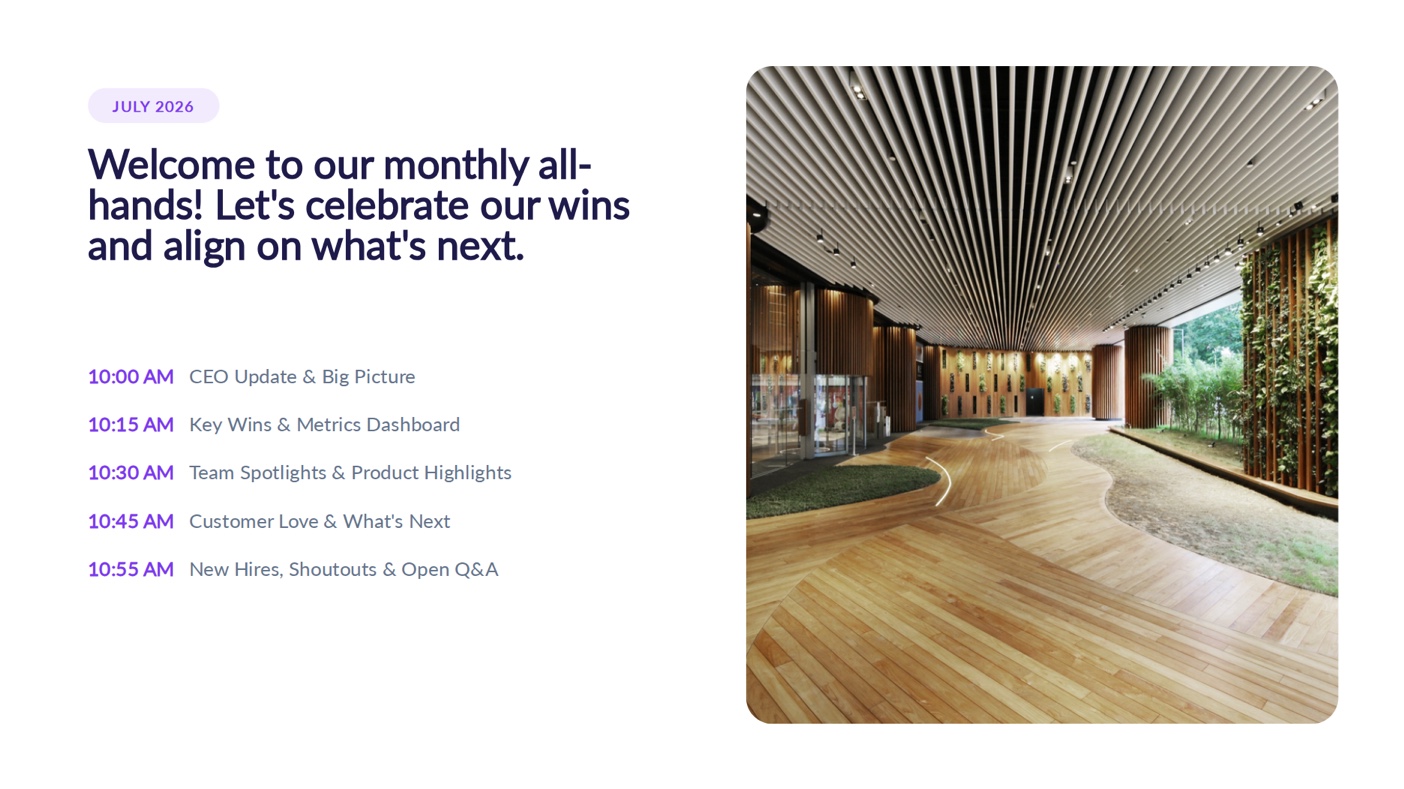 JULY 2026

Welcome to our monthly all-hands! Let's celebrate our wins and align on what's next.

10:00 AM CEO Update & Big Picture

10:15 AM Key Wins & Metrics Dashboard

10:30 AM Team Spotlights & Product Highlights

10:45 AM Customer Love & What's Next

10:55 AM New Hires, Shoutouts & Open Q&A